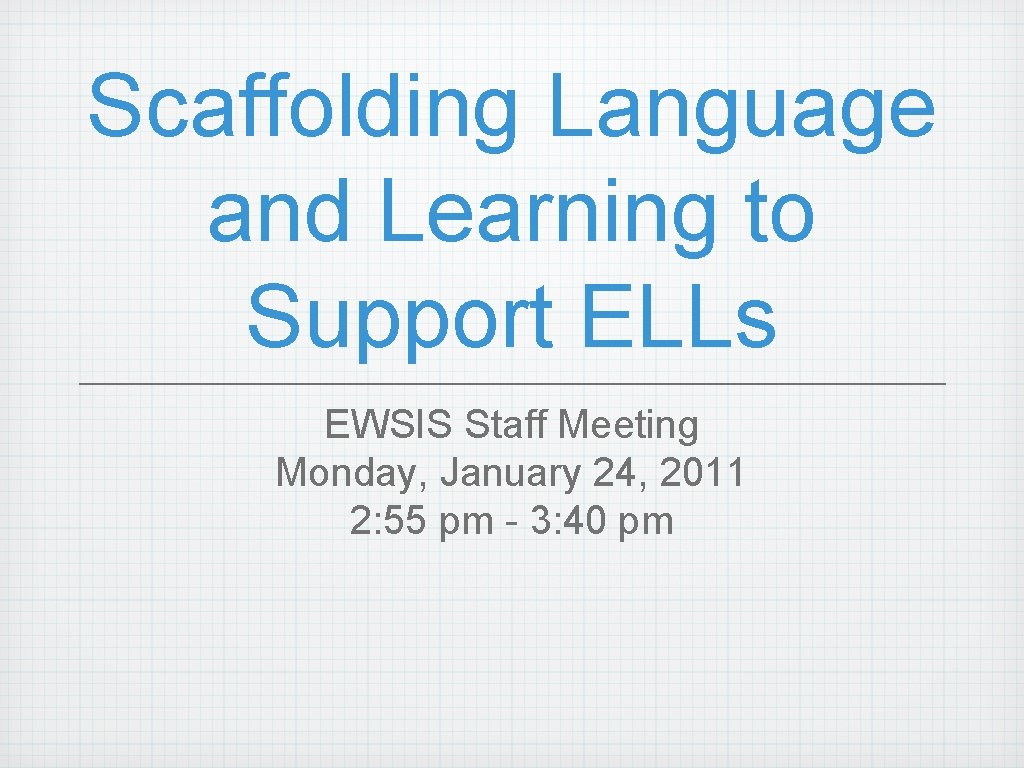 Scaffolding Language and Learning to Support ELLs

EWSIS Staff Meeting
Monday, January 24, 2011
2: 55 pm - 3: 40 pm